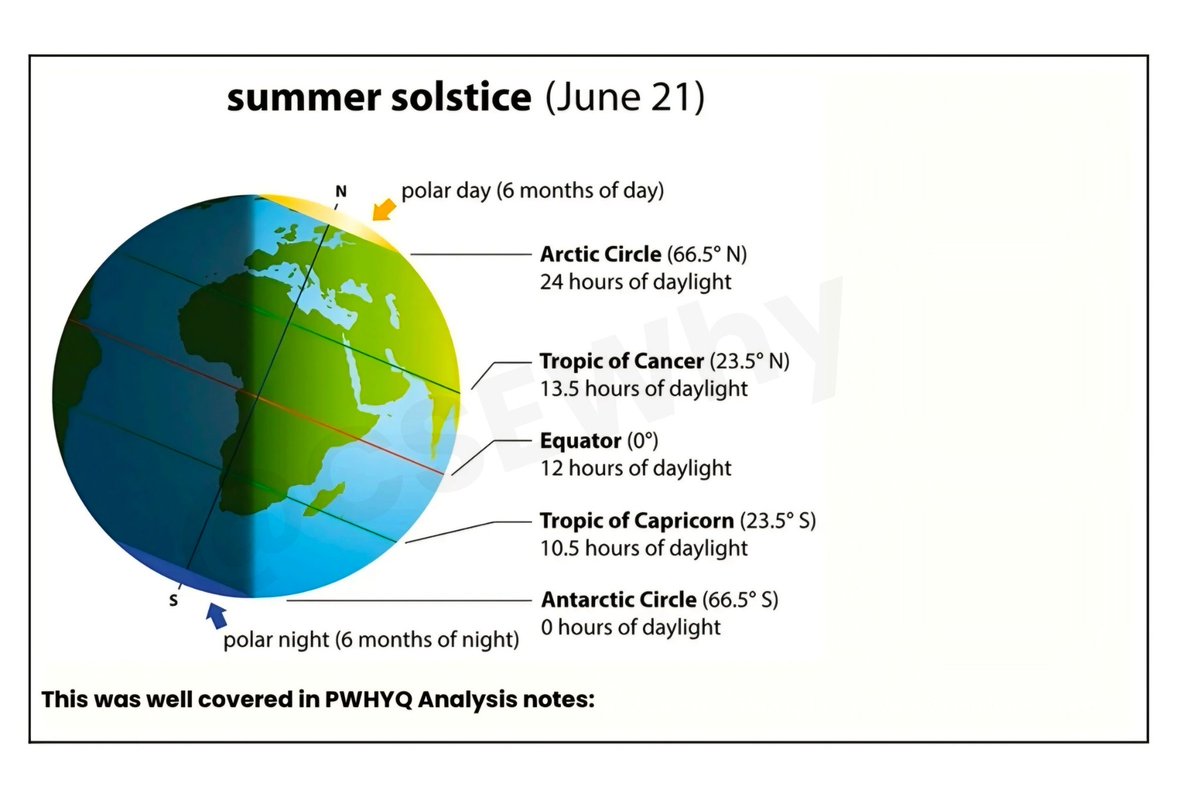 summer solstice (June 21)

N

polar day (6 months of day)

Arctic Circle (66.5° N)
24 hours of daylight

Tropic of Cancer (23.5° N)
13.5 hours of daylight

Equator (0°)
12 hours of daylight

Tropic of Capricorn (23.5° S)
10.5 hours of daylight

Antarctic Circle (66.5° S)
0 hours of daylight

S

polar night (6 months of night)

This was well covered in PWHYQ Analysis notes: